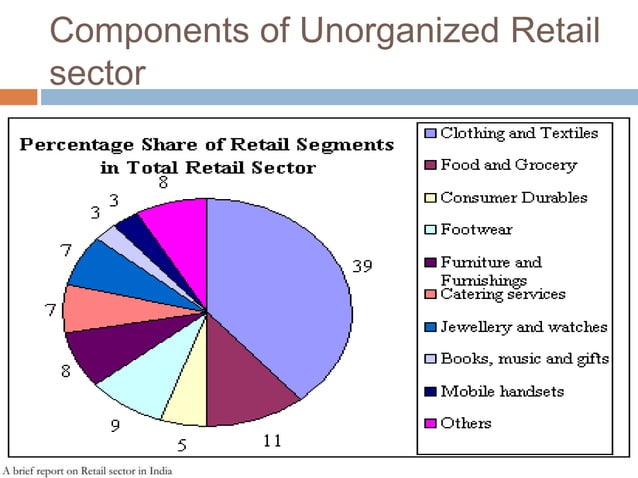 Components of Unorganized Retail sector

Percentage Share of Retail Segments in Total Retail Sector

8
3
3
7
7
8
9
5
11
39

Clothing and Textiles
Food and Grocery
Consumer Durables
Footwear
Furniture and Furnishings
Catering services
Jewellery and watches
Books, music and gifts
Mobile handsets
Others

A brief report on Retail sector in India